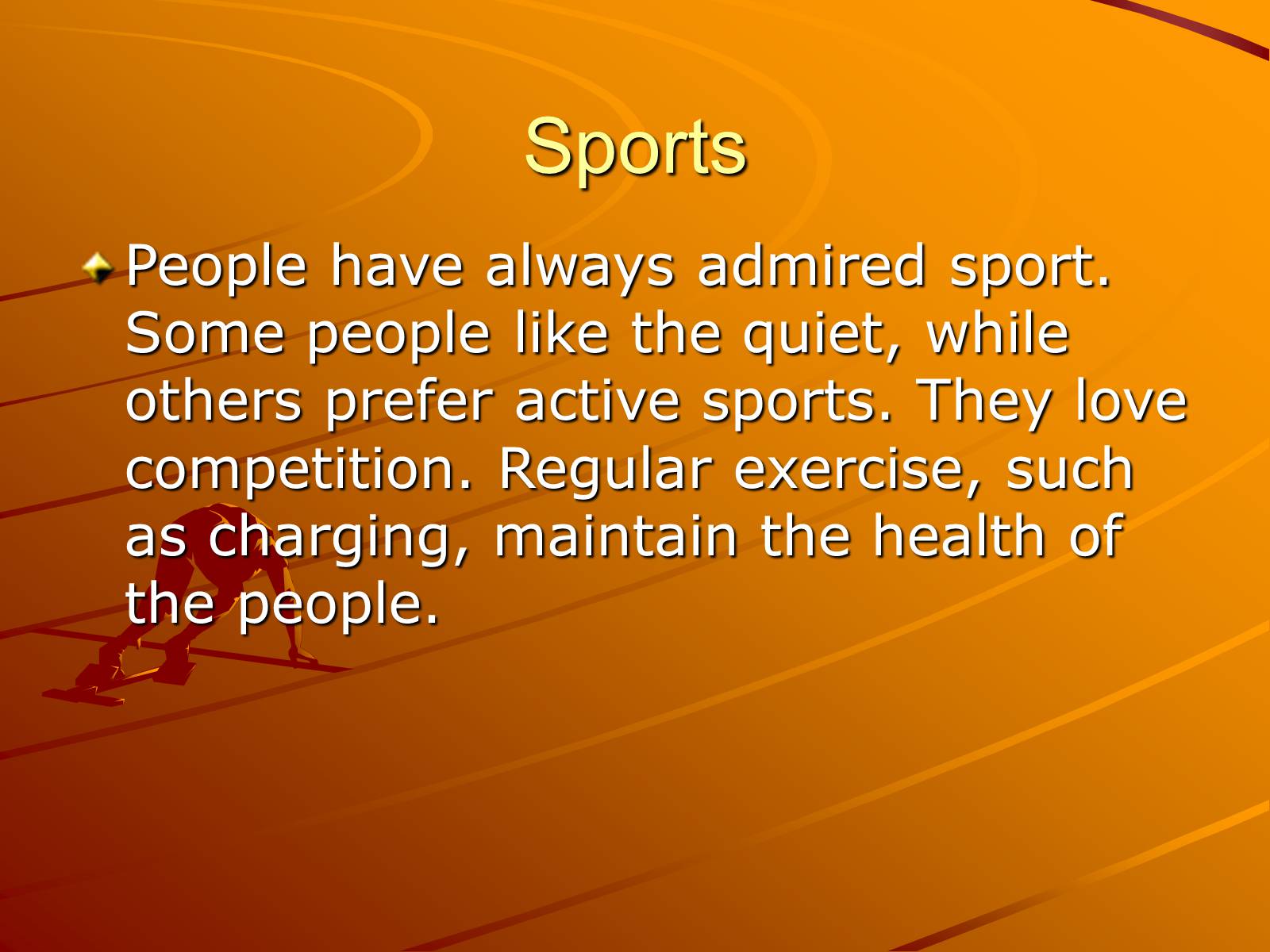 Sports

People have always admired sport. Some people like the quiet, while others prefer active sports. They love competition. Regular exercise, such as charging, maintain the health of the people.